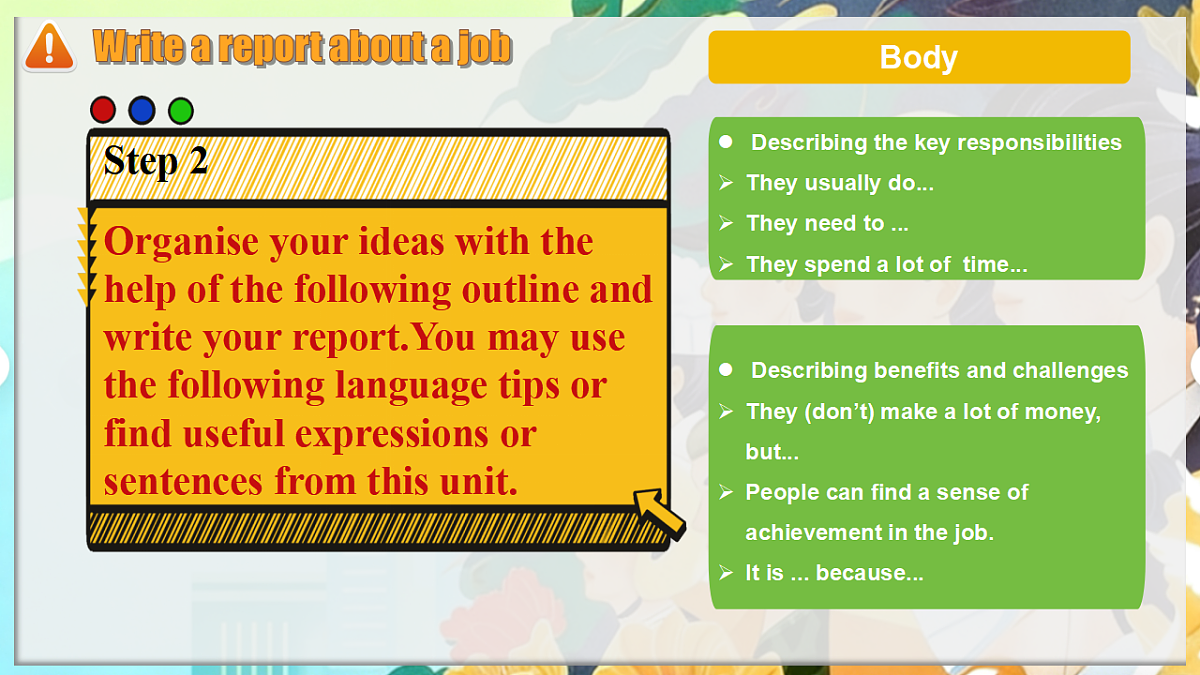 Write a report about a job

Step 2

Organise your ideas with the help of the following outline and write your report.You may use the following language tips or find useful expressions or sentences from this unit.

Body

● Describing the key responsibilities
➢ They usually do...
➢ They need to ...
➢ They spend a lot of time...

● Describing benefits and challenges
➢ They (don't) make a lot of money, but...
➢ People can find a sense of achievement in the job.
➢ It is ... because...